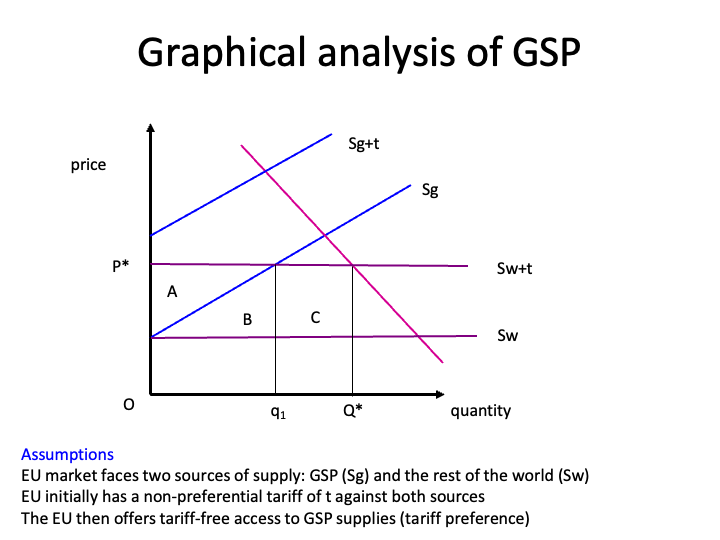 Graphical analysis of GSP

price

Sg+t

Sg

P*

Sw+t

A

B

C

Sw

O

$q_1$

Q*

quantity

Assumptions
EU market faces two sources of supply: GSP (Sg) and the rest of the world (Sw)
EU initially has a non-preferential tariff of t against both sources
The EU then offers tariff-free access to GSP supplies (tariff preference)